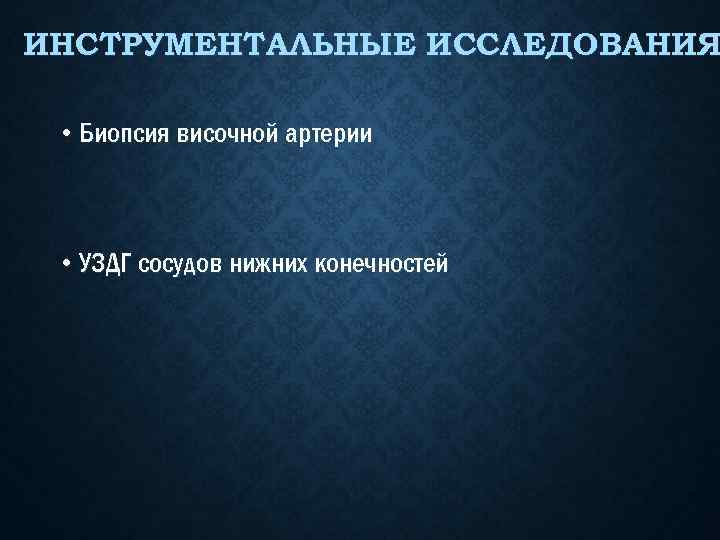 ИНСТРУМЕНТАЛЬНЫЕ ИССЛЕДОВАНИЯ

• Биопсия височной артерии

• УЗДГ сосудов нижних конечностей